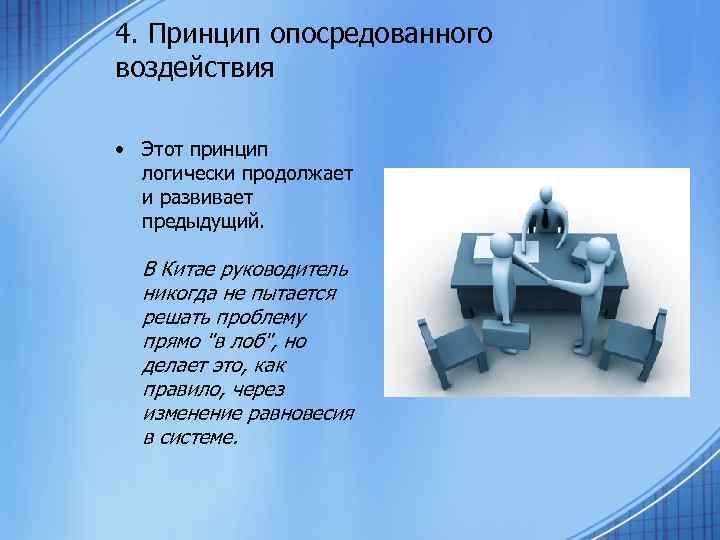 4. Принцип опосредованного воздействия

• Этот принцип логически продолжает и развивает предыдущий.

В Китае руководитель никогда не пытается решать проблему прямо "в лоб", но делает это, как правило, через изменение равновесия в системе.